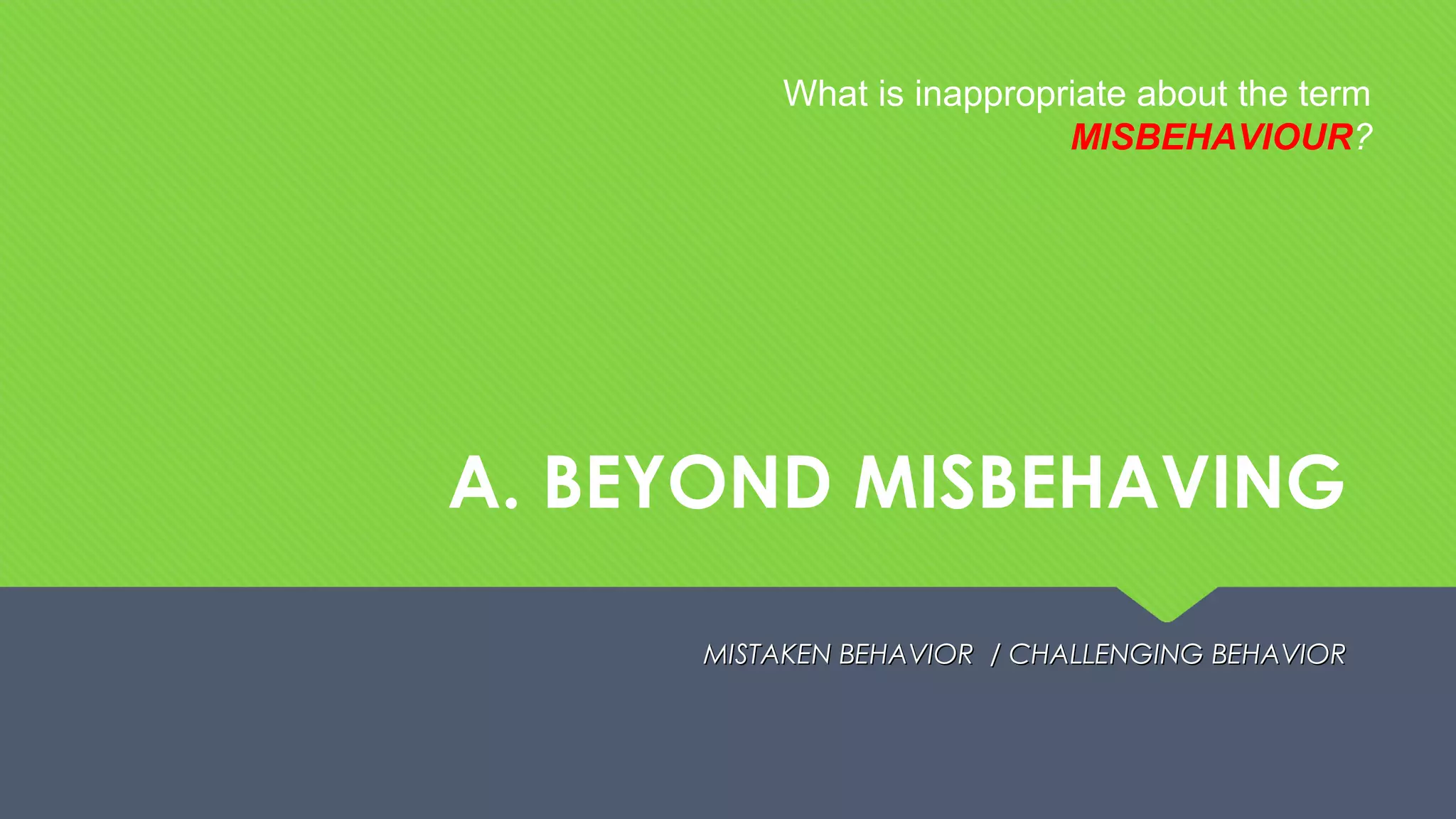 What is inappropriate about the term MISBEHAVIOUR?

A. BEYOND MISBEHAVING

MISTAKEN BEHAVIOR / CHALLENGING BEHAVIOR